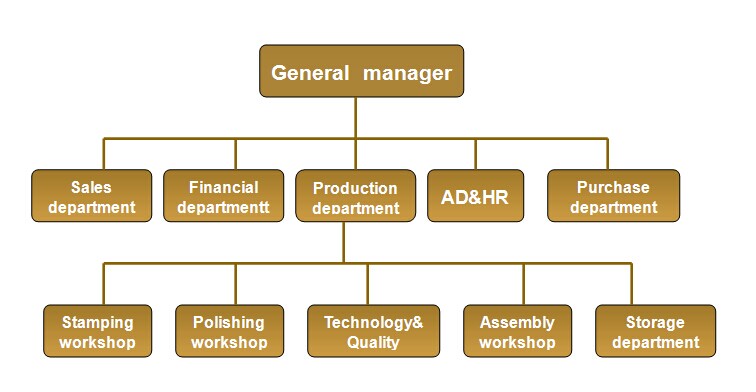 General manager

Sales department

Financial departmentt

Production department

AD&HR

Purchase department

Stamping workshop

Polishing workshop

Technology& Quality

Assembly workshop

Storage department